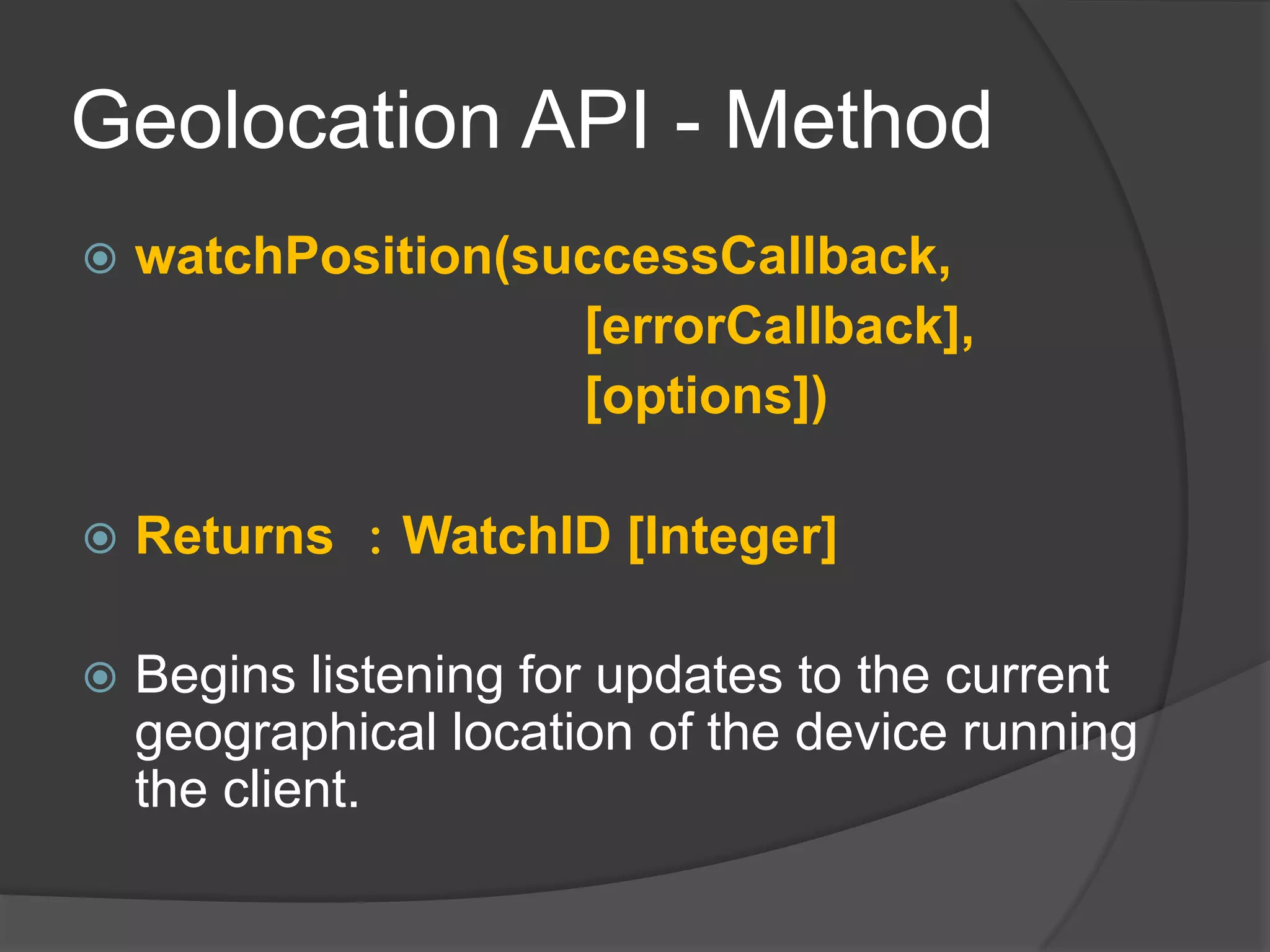 Geolocation API - Method

watchPosition(successCallback,
[errorCallback],
[options])

Returns : WatchID [Integer]

Begins listening for updates to the current geographical location of the device running the client.